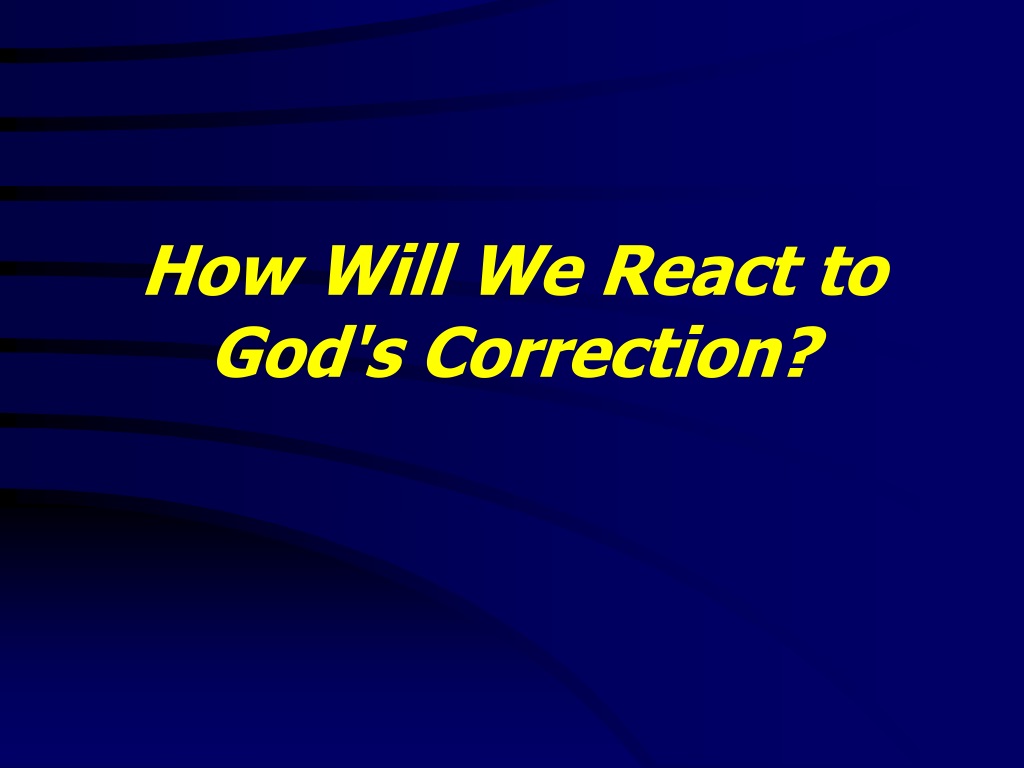 How Will We React to God's Correction?